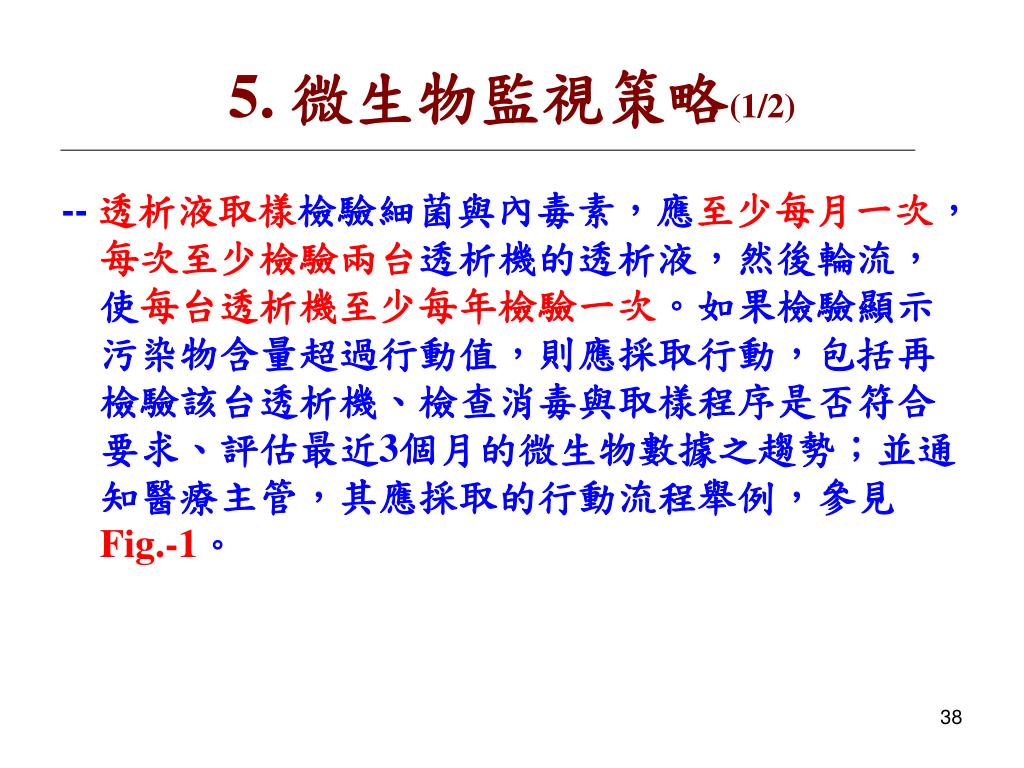 5. 微生物監視策略(1/2)

-- 透析液取樣檢驗細菌與內毒素，應至少每月一次，每次至少檢驗兩台透析機的透析液，然後輪流，使每台透析機至少每年檢驗一次。如果檢驗顯示污染物含量超過行動值，則應採取行動，包括再檢驗該台透析機、檢查消毒與取樣程序是否符合要求、評估最近3個月的微生物數據之趨勢；並通知醫療主管，其應採取的行動流程舉例，參見Fig.-1。

38